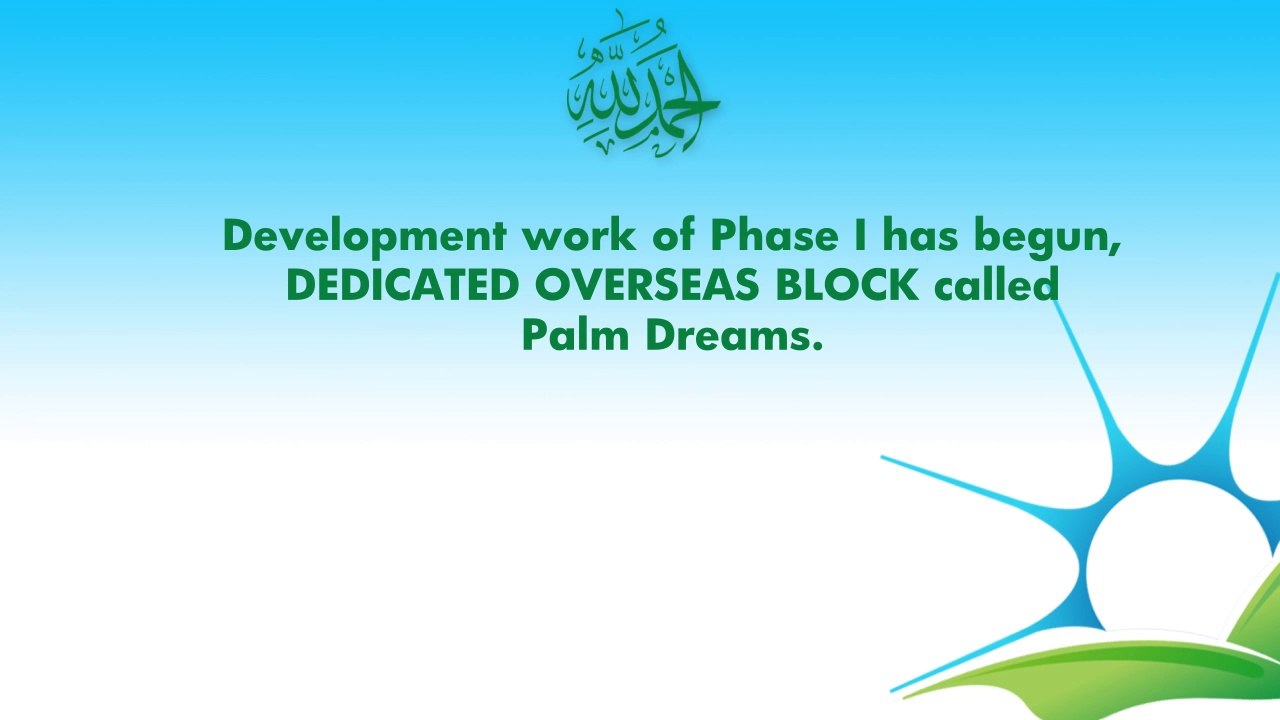 الحمد لله

Development work of Phase I has begun, DEDICATED OVERSEAS BLOCK called Palm Dreams.